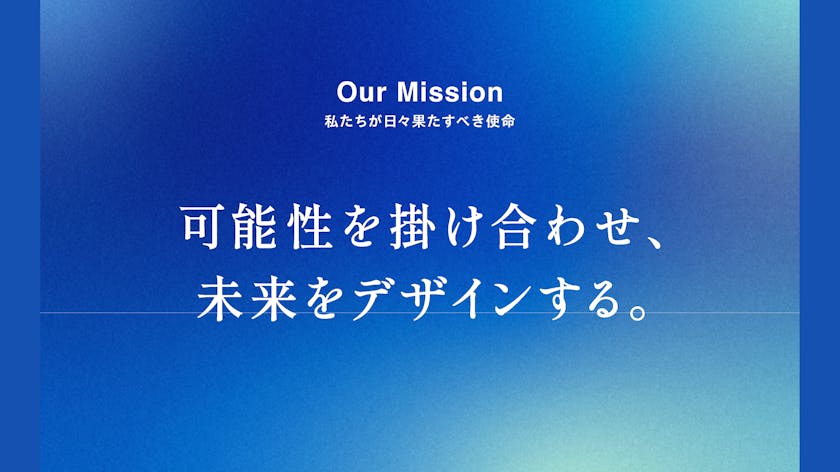 Our Mission
私たちが日々果たすべき使命

可能性を掛け合わせ、
未来をデザインする。